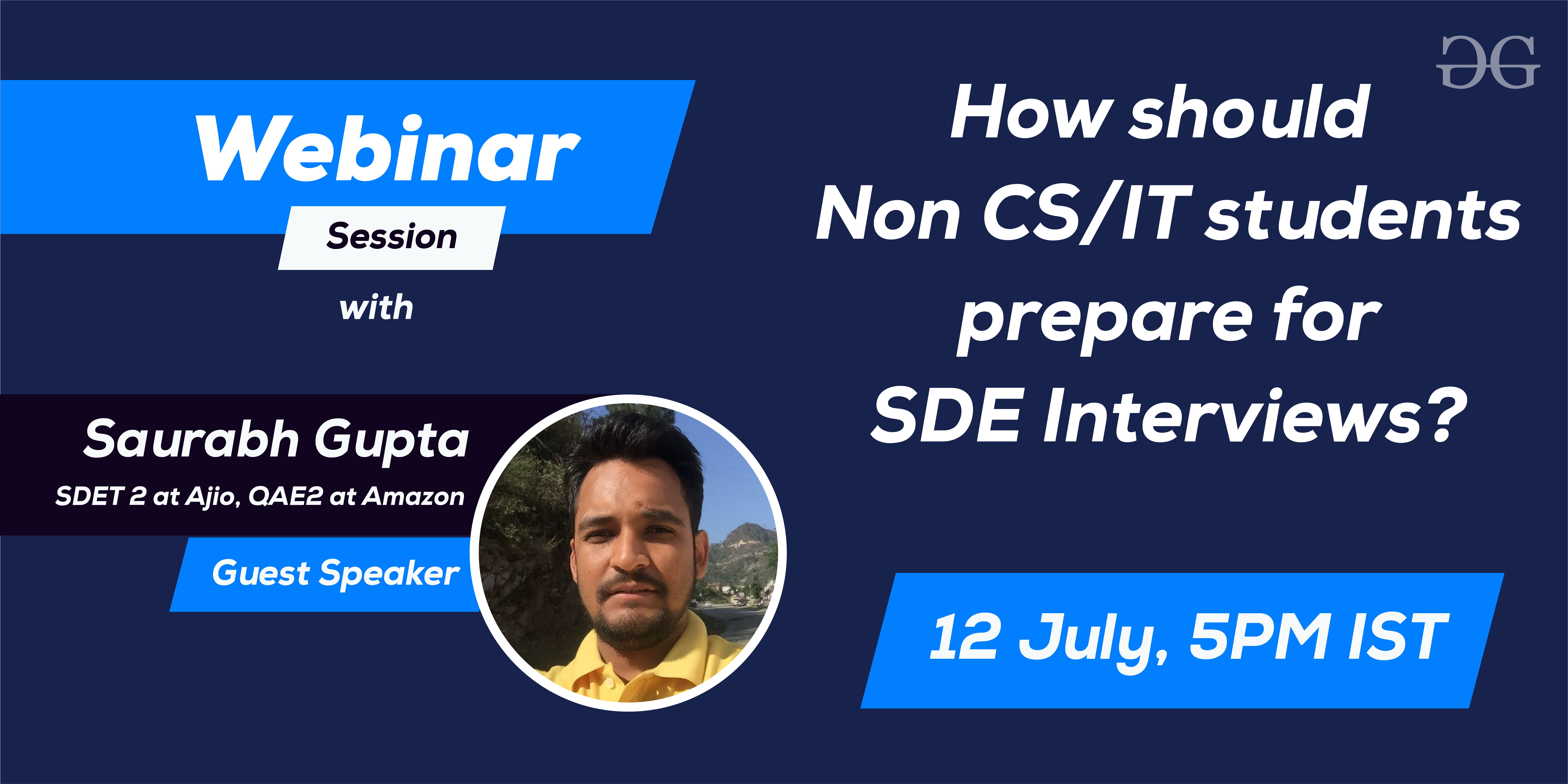 Webinar
Session
with

Saurabh Gupta
SDET 2 at Ajio, QAE2 at Amazon

Guest Speaker

How should Non CS/IT students prepare for SDE Interviews?

12 July, 5PM IST